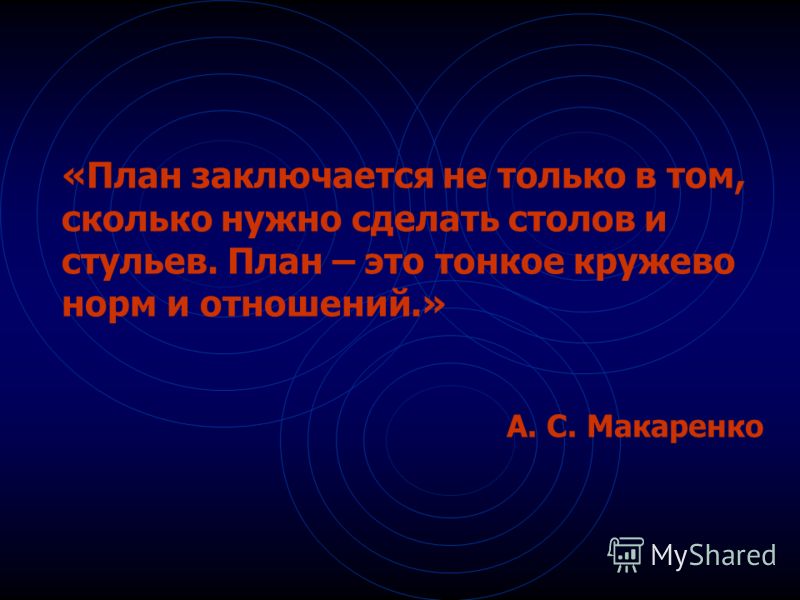 «План заключается не только в том, сколько нужно сделать столов и стульев. План – это тонкое кружево норм и отношений.»

А. С. Макаренко

MyShared